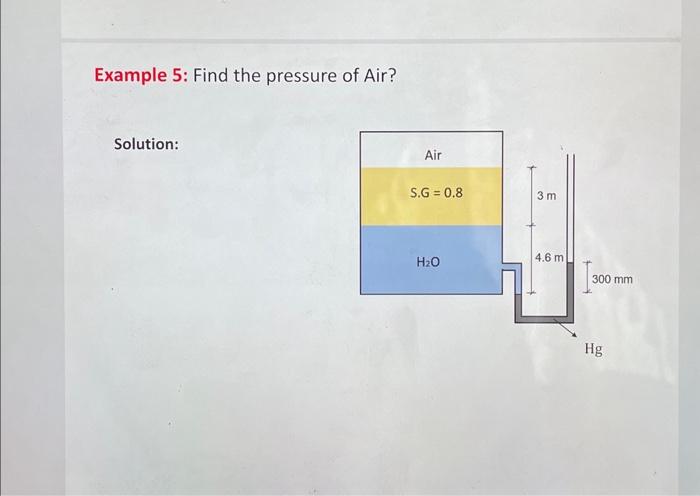 Example 5: Find the pressure of Air?

Solution:

Air

S.G = 0.8

$H_2O$

3 m

4.6 m

300 mm

Hg